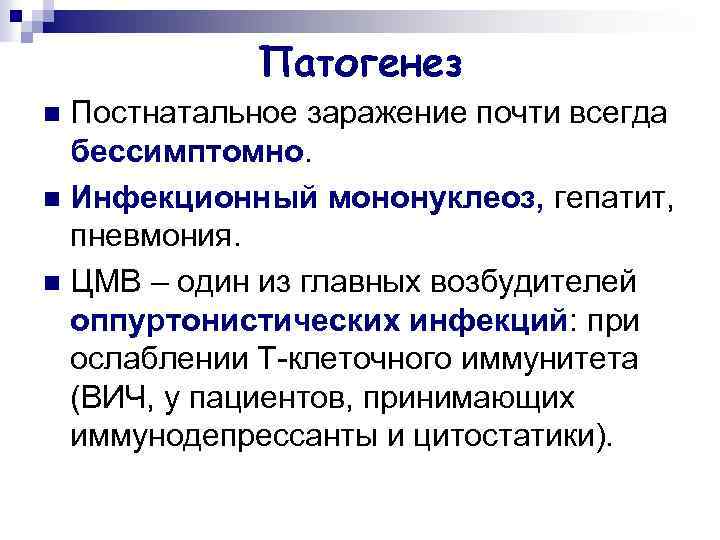 Патогенез

Постнатальное заражение почти всегда бессимптомно.

Инфекционный мононуклеоз, гепатит, пневмония.

ЦМВ – один из главных возбудителей оппуртонистических инфекций: при ослаблении Т-клеточного иммунитета (ВИЧ, у пациентов, принимающих иммунодепрессанты и цитостатики).